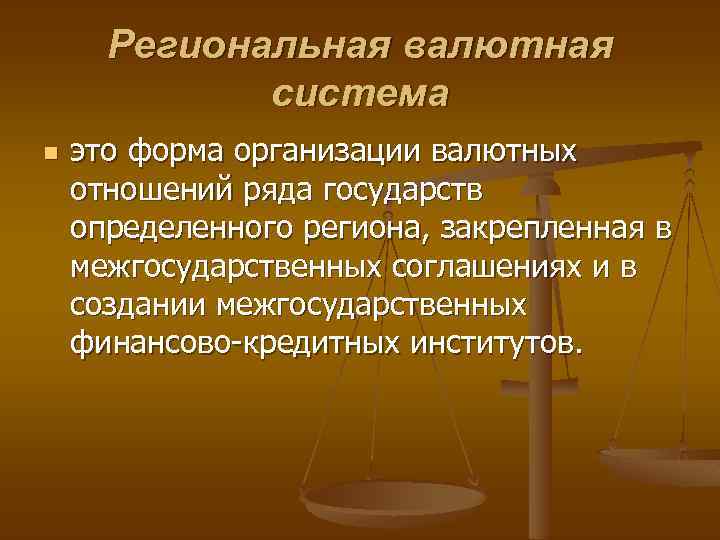 Региональная валютная система

это форма организации валютных отношений ряда государств определенного региона, закрепленная в межгосударственных соглашениях и в создании межгосударственных финансово-кредитных институтов.